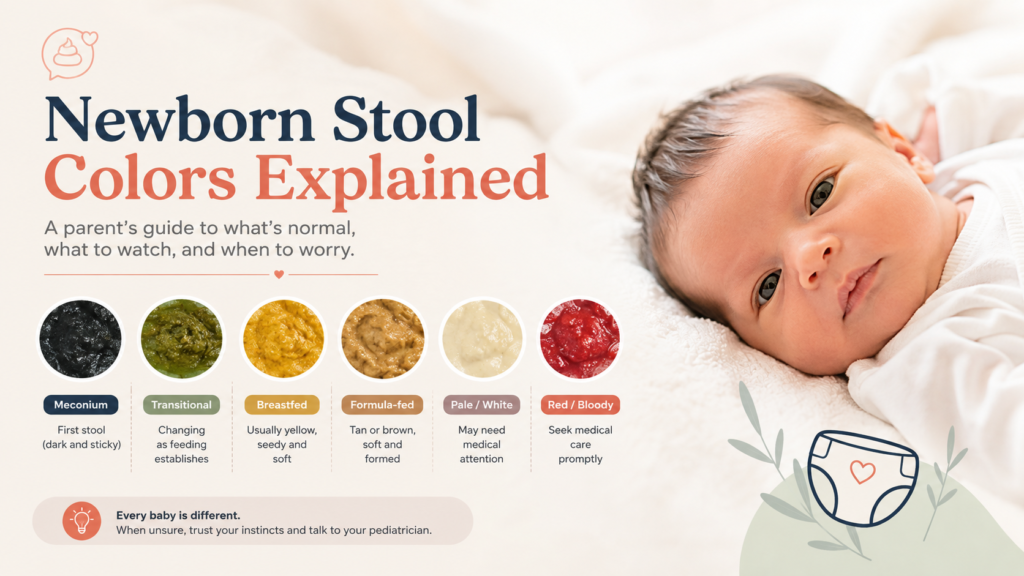 Newborn Stool Colors Explained

A parent's guide to what's normal, what to watch, and when to worry.

Meconium
First stool (dark and sticky)

Transitional
Changing as feeding establishes

Breastfed
Usually yellow, seedy and soft

Formula-fed
Tan or brown, soft and formed

Pale / White
May need medical attention

Red / Bloody
Seek medical care promptly

Every baby is different.
When unsure, trust your instincts and talk to your pediatrician.